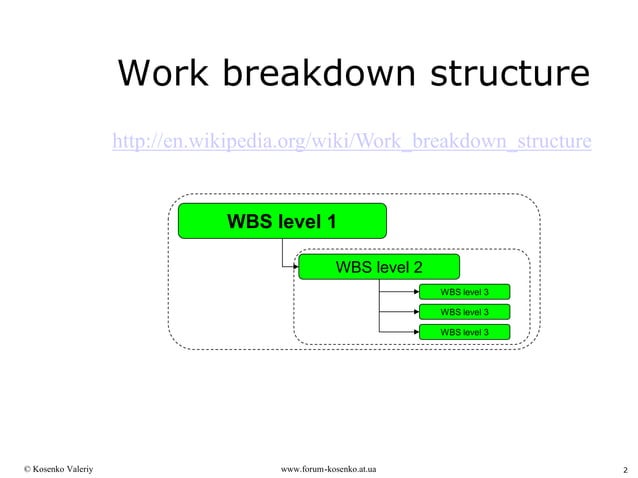 Work breakdown structure

http://en.wikipedia.org/wiki/Work_breakdown_structure

WBS level 1

WBS level 2

WBS level 3

WBS level 3

WBS level 3

© Kosenko Valeriy

www.forum-kosenko.at.ua

2